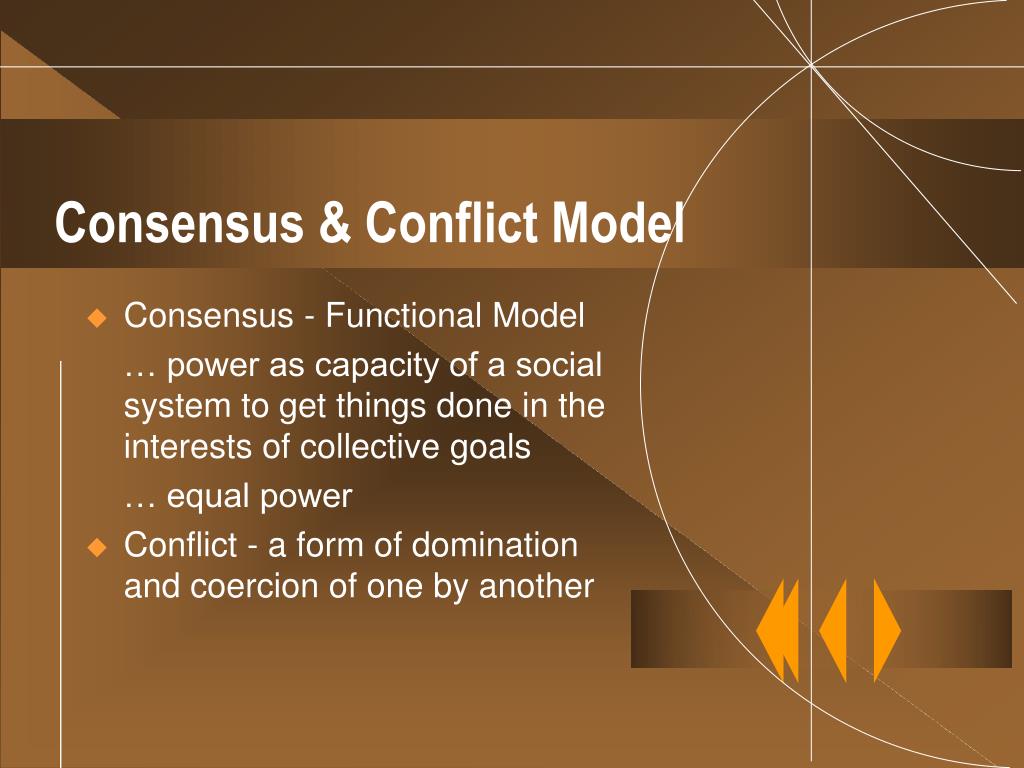 Consensus & Conflict Model

Consensus - Functional Model

… power as capacity of a social system to get things done in the interests of collective goals

… equal power

Conflict - a form of domination and coercion of one by another